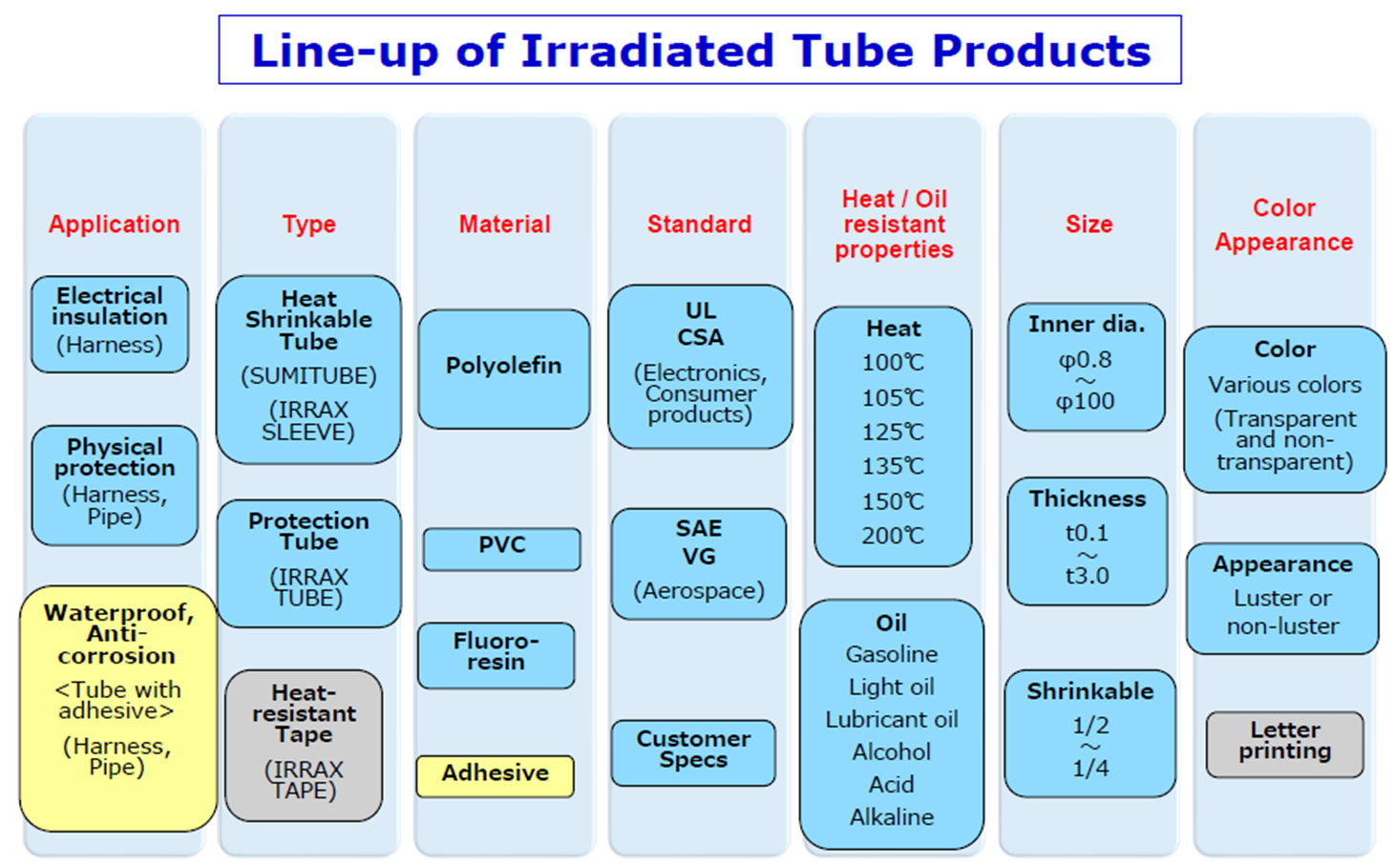 Line-up of Irradiated Tube Products

Application

Electrical insulation
(Harness)

Physical protection
(Harness, Pipe)

Waterproof, Anti-corrosion
<Tube with adhesive>
(Harness, Pipe)

Type

Heat Shrinkable Tube
(SUMITUBE)
(IRRAX SLEEVE)

Protection Tube
(IRRAX TUBE)

Heat-resistant Tape
(IRRAX TAPE)

Material

Polyolefin

PVC

Fluoro-resin

Adhesive

Standard

UL
CSA
(Electronics, Consumer products)

SAE
VG
(Aerospace)

Customer Specs

Heat / Oil resistant properties

Heat
100℃
105℃
125℃
135℃
150℃
200℃

Oil
Gasoline
Light oil
Lubricant oil
Alcohol
Acid
Alkaline

Size

Inner dia.
φ0.8
～
φ100

Thickness
t0.1
～
t3.0

Shrinkable
1/2
～
1/4

Color Appearance

Color
Various colors
(Transparent and non-transparent)

Appearance
Luster or non-luster

Letter printing